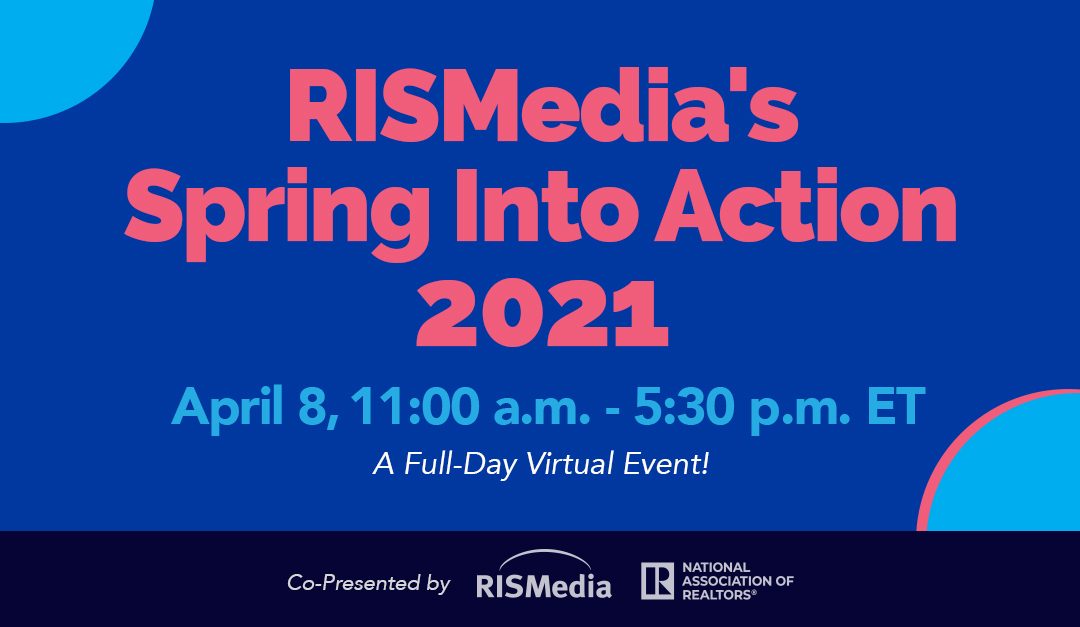 RISMedia's Spring Into Action 2021

April 8, 11:00 a.m. - 5:30 p.m. ET

A Full-Day Virtual Event!

Co-Presented by RISMedia R NATIONAL ASSOCIATION OF REALTORS®